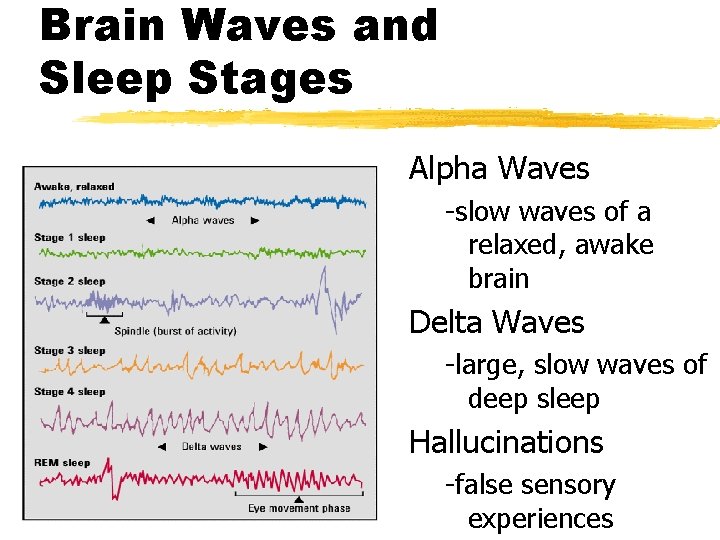 Brain Waves and Sleep Stages

Awake, relaxed

Alpha waves

Stage 1 sleep

Stage 2 sleep

Spindle (burst of activity)

Stage 3 sleep

Stage 4 sleep

Delta waves

REM sleep

Eye movement phase

Alpha Waves

-slow waves of a relaxed, awake brain

Delta Waves

-large, slow waves of deep sleep

Hallucinations

-false sensory experiences